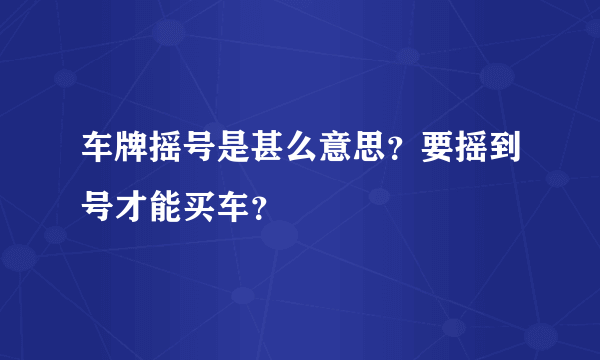 车牌摇号是甚么意思？要摇到号才能买车？